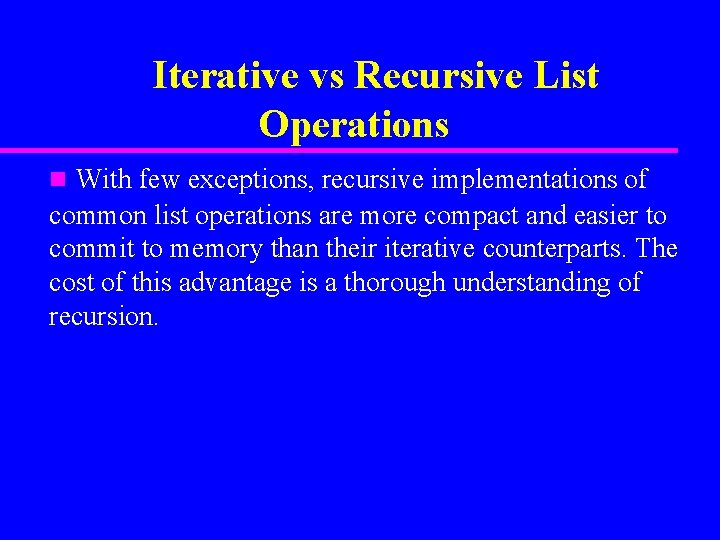 Iterative vs Recursive List Operations

With few exceptions, recursive implementations of common list operations are more compact and easier to commit to memory than their iterative counterparts. The cost of this advantage is a thorough understanding of recursion.